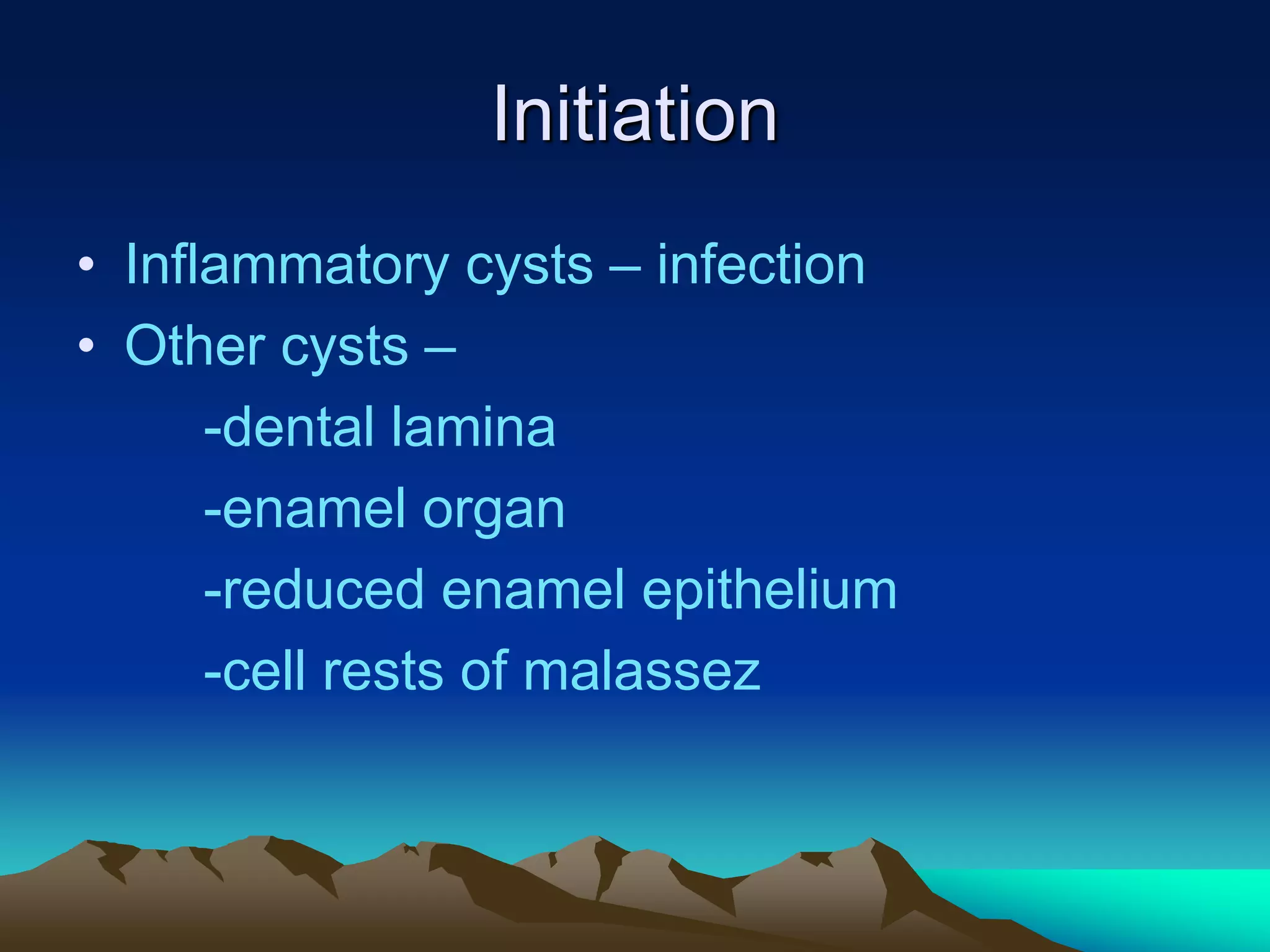 Initiation

• Inflammatory cysts – infection
• Other cysts –
-dental lamina
-enamel organ
-reduced enamel epithelium
-cell rests of malassez